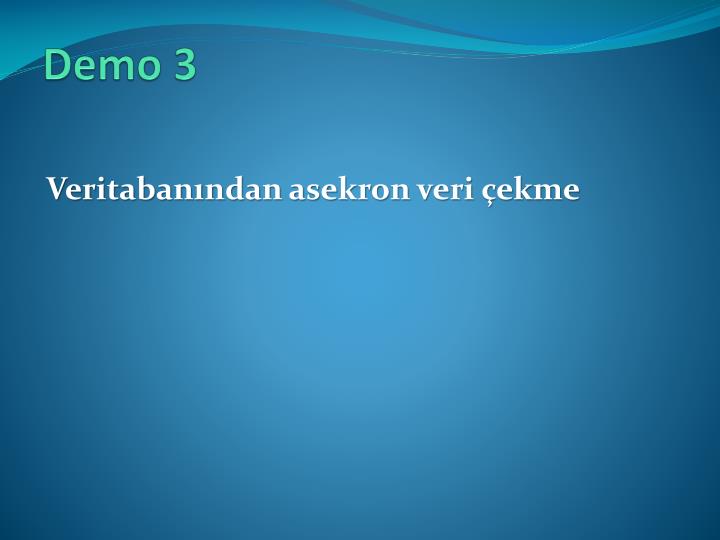 Demo 3

Veritabanından asekron veri çekme